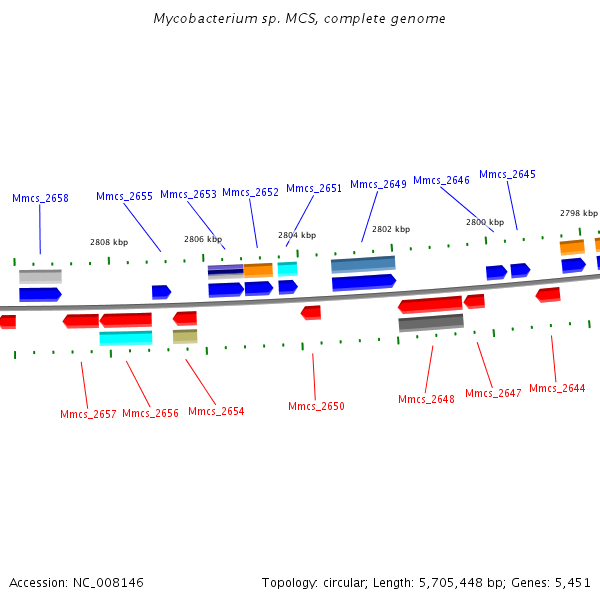 Mycobacterium sp. MCS, complete genome

Mmcs_2658
Mmcs_2655
Mmcs_2653
Mmcs_2652
Mmcs_2651
Mmcs_2649
Mmcs_2646
Mmcs_2645

2808 kbp
2806 kbp
2804 kbp
2802 kbp
2800 kbp
2798 kbp

Mmcs_2657
Mmcs_2656
Mmcs_2654
Mmcs_2650
Mmcs_2648
Mmcs_2647
Mmcs_2644

Accession: NC_008146

Topology: circular; Length: 5,705,448 bp; Genes: 5,451